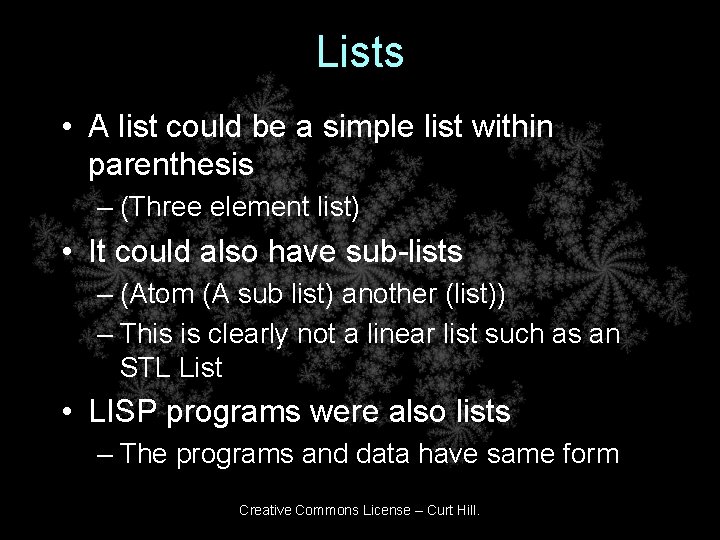 Lists

• A list could be a simple list within parenthesis
  – (Three element list)
• It could also have sub-lists
  – (Atom (A sub list) another (list))
  – This is clearly not a linear list such as an STL List
• LISP programs were also lists
  – The programs and data have same form

Creative Commons License – Curt Hill.